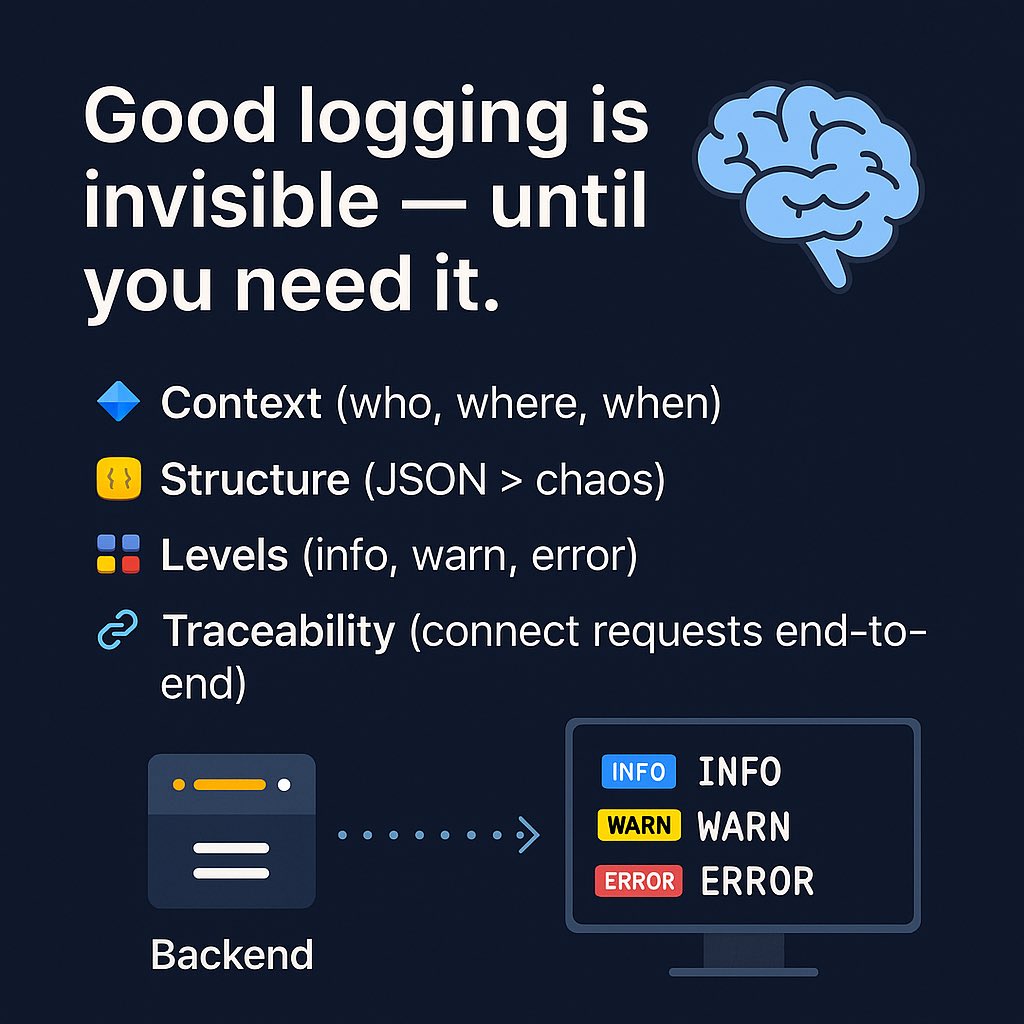 Good logging is invisible — until you need it.

Context (who, where, when)

Structure (JSON > chaos)

Levels (info, warn, error)

Traceability (connect requests end-to-end)

Backend

INFO INFO
WARN WARN
ERROR ERROR